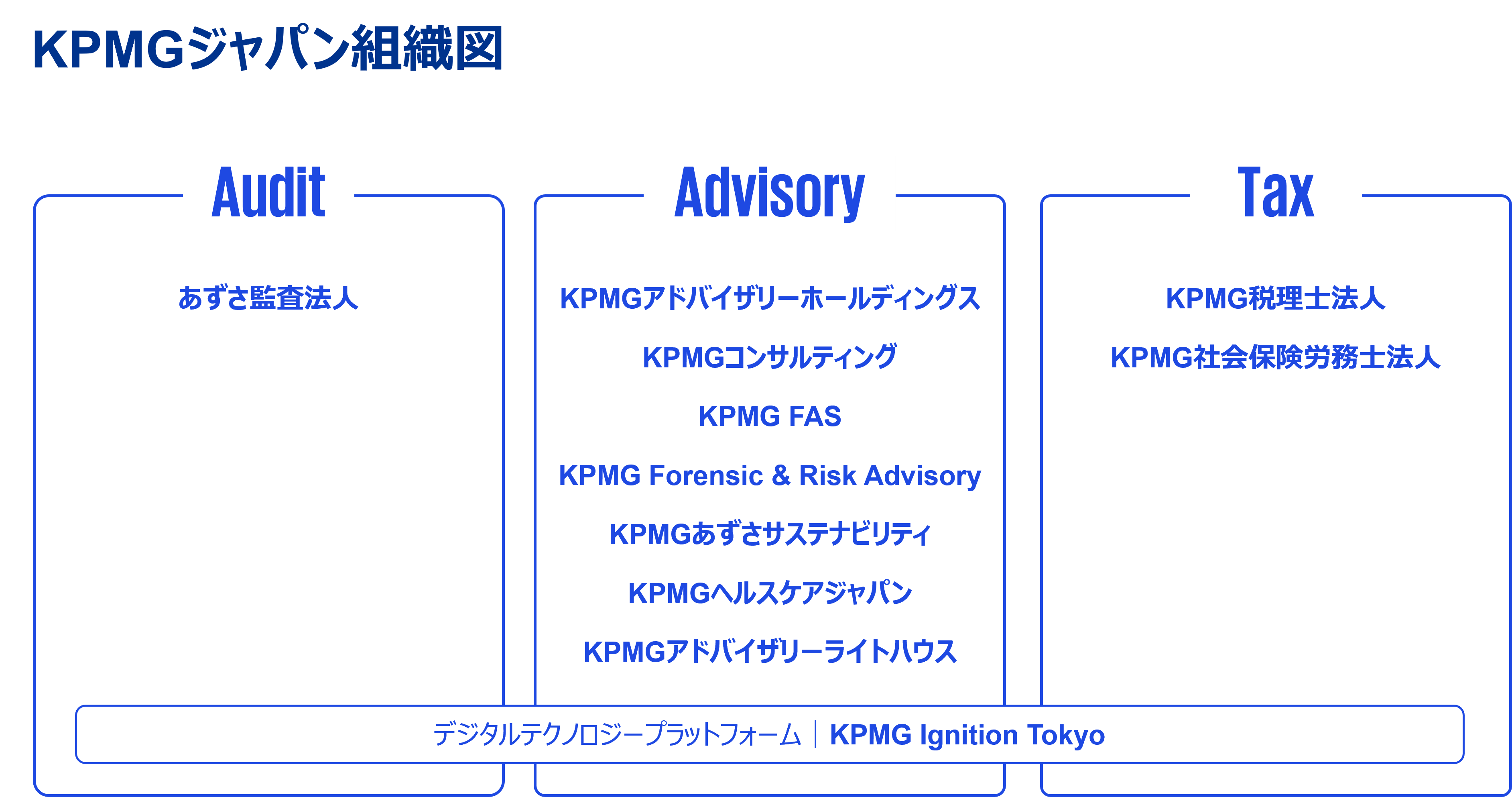 KPMGジャパン組織図

Audit

あずさ監査法人

Advisory

KPMGアドバイザリーホールディングス

KPMGコンサルティング

KPMG FAS

KPMG Forensic & Risk Advisory

KPMGあずさサステナビリティ

KPMGヘルスケアジャパン

KPMGアドバイザリーライトハウス

Tax

KPMG税理士法人

KPMG社会保険労務士法人

デジタルテクノロジープラットフォーム | KPMG Ignition Tokyo